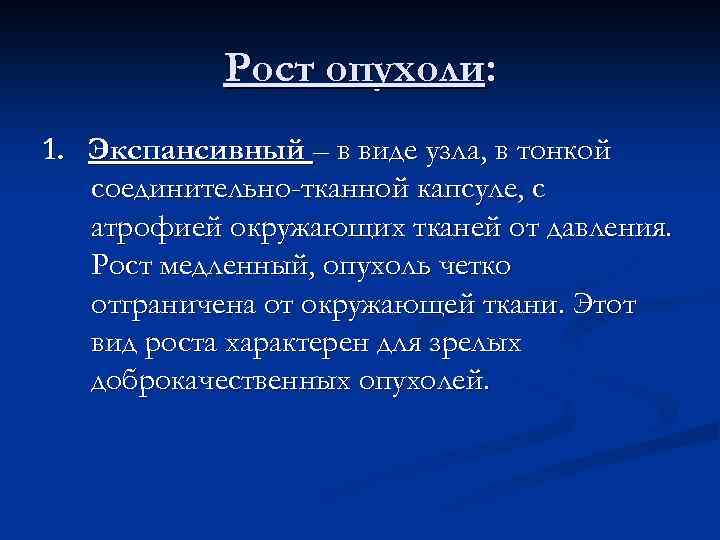 Рост опухоли:

1. Экспансивный – в виде узла, в тонкой соединительно-тканной капсуле, с атрофией окружающих тканей от давления. Рост медленный, опухоль четко отграничена от окружающей ткани. Этот вид роста характерен для зрелых доброкачественных опухолей.